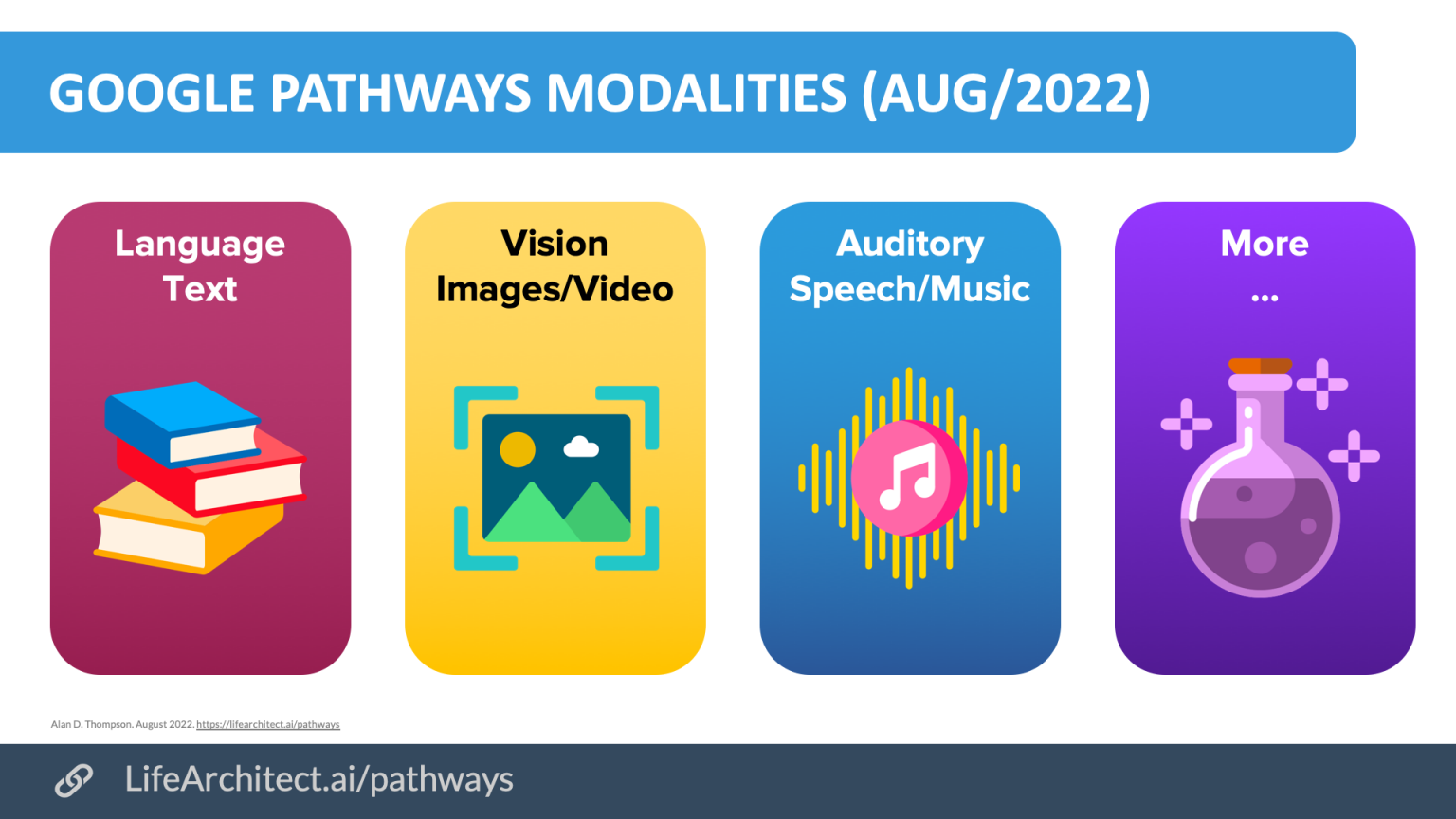 GOOGLE PATHWAYS MODALITIES (AUG/2022)

Language
Text

Vision
Images/Video

Auditory
Speech/Music

More
...

Alan D. Thompson. August 2022. https://lifearchitect.ai/pathways

LifeArchitect.ai/pathways